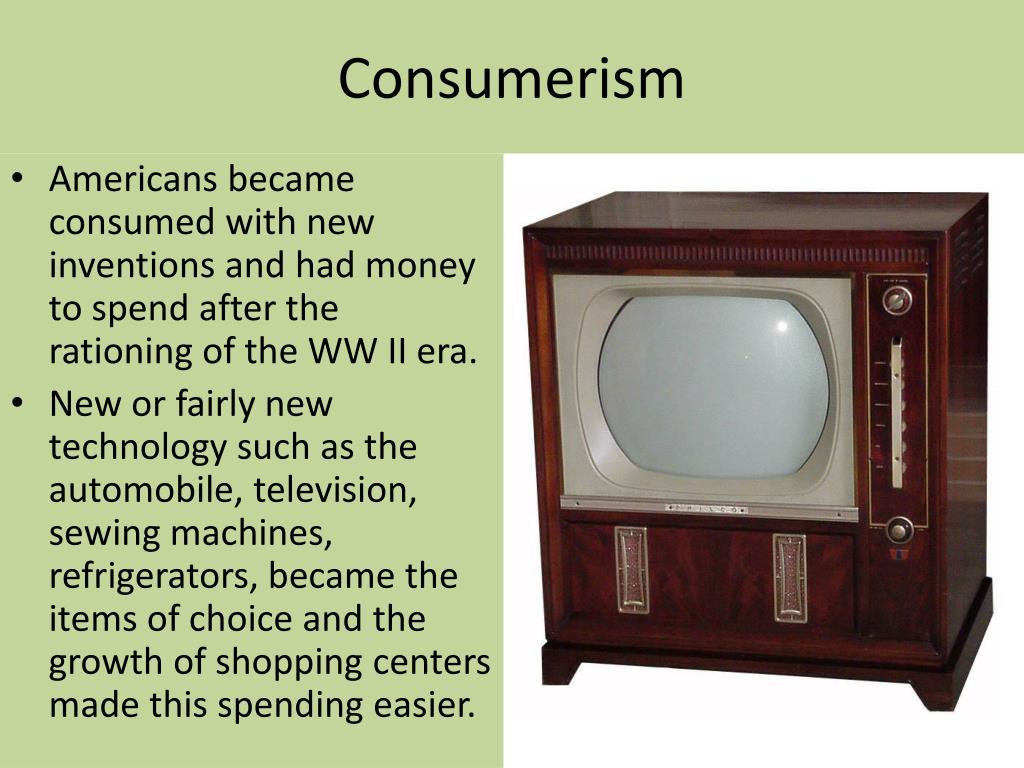 Consumerism

• Americans became consumed with new inventions and had money to spend after the rationing of the WW II era.

• New or fairly new technology such as the automobile, television, sewing machines, refrigerators, became the items of choice and the growth of shopping centers made this spending easier.